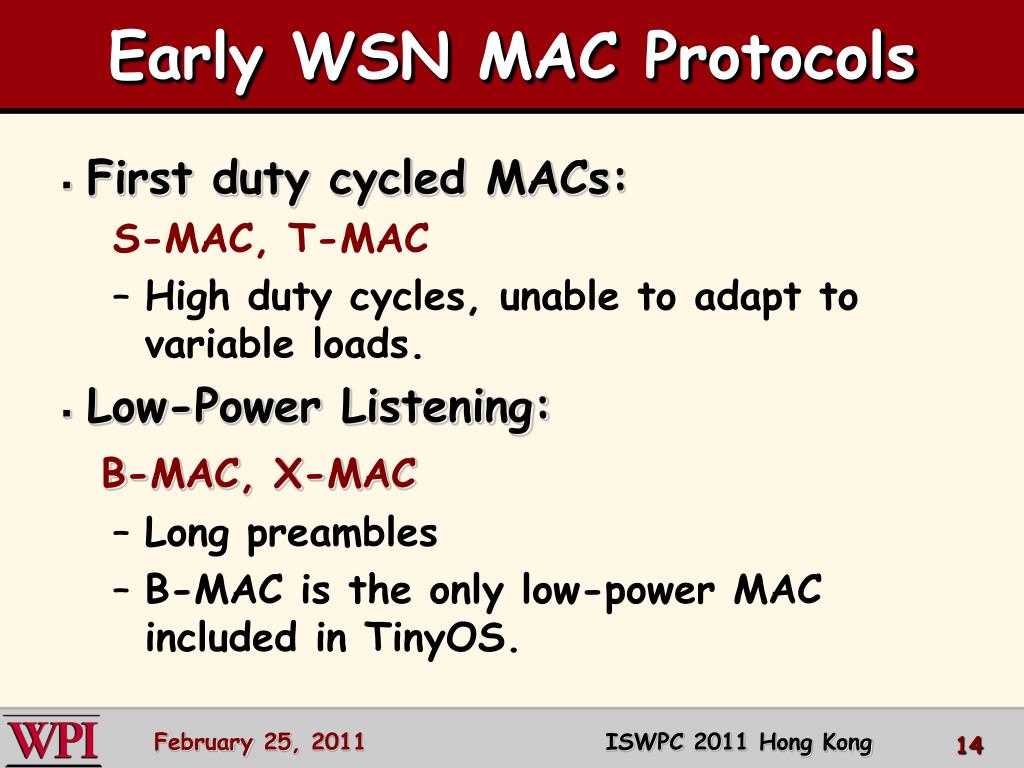 Early WSN MAC Protocols

▪ First duty cycled MACs:

S-MAC, T-MAC

– High duty cycles, unable to adapt to variable loads.

▪ Low-Power Listening:

B-MAC, X-MAC

– Long preambles

– B-MAC is the only low-power MAC included in TinyOS.

WPI February 25, 2011 ISWPC 2011 Hong Kong 14